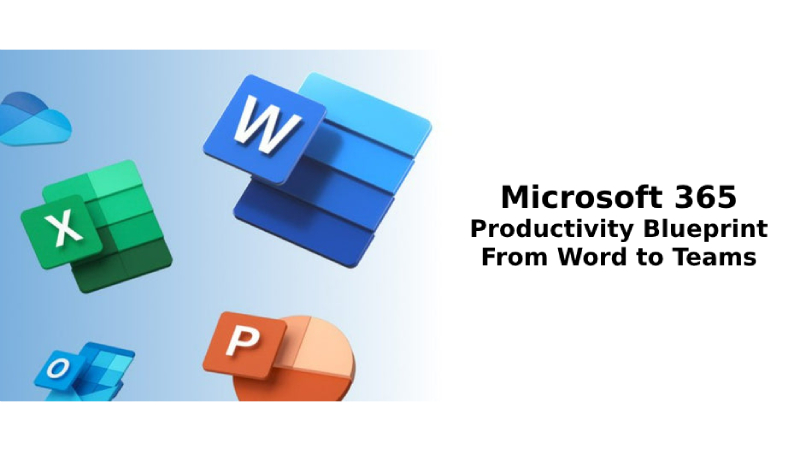 W

X

P

O

Microsoft 365
Productivity Blueprint
From Word to Teams